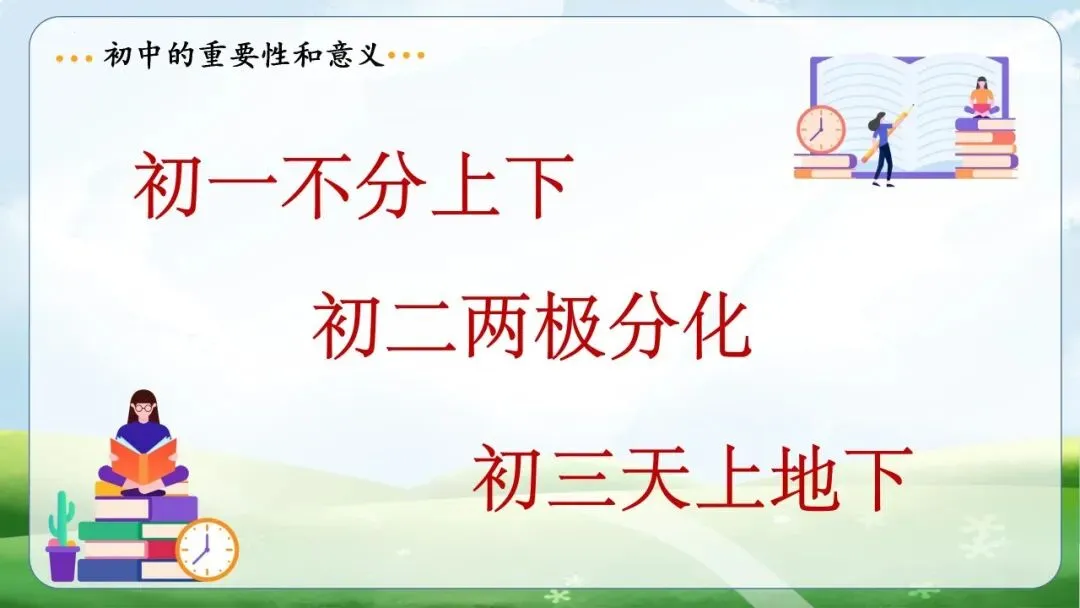 初中的重要性和意义

初一不分上下

初二两极分化

初三天上地下